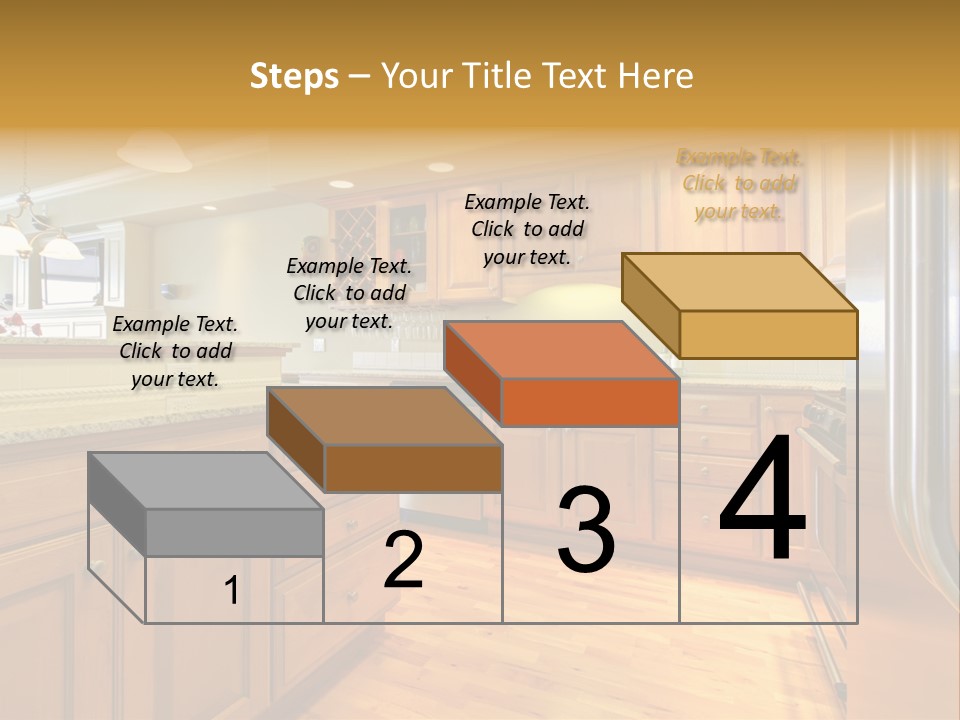 Steps – Your Title Text Here

Example Text. Click to add your text.

Example Text. Click to add your text.

Example Text. Click to add your text.

Example Text. Click to add your text.

1

2

3

4